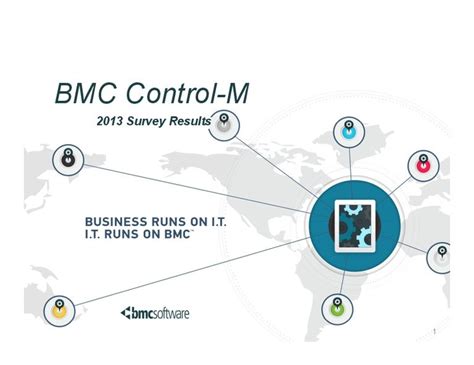 BMC Control-M

2013 Survey Results

BUSINESS RUNS ON I.T.
I.T. RUNS ON BMC™

bmcsoftware

1